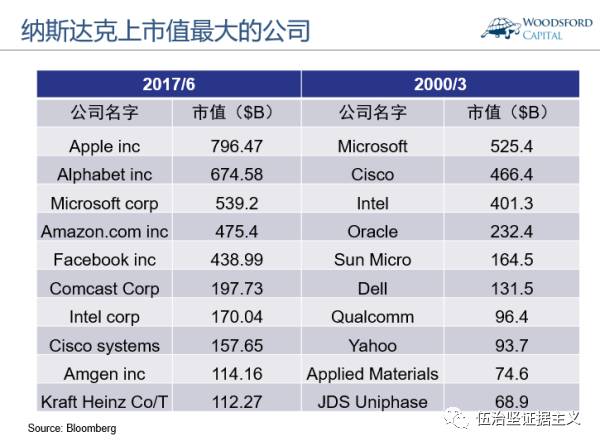 纳斯达克上市值最大的公司

WOODSFORD CAPITAL

| 2017/6 | | 2000/3 | |
|---|---|---|---|
| 公司名字 | 市值（$B） | 公司名字 | 市值（$B） |
| Apple inc | 796.47 | Microsoft | 525.4 |
| Alphabet inc | 674.58 | Cisco | 466.4 |
| Microsoft corp | 539.2 | Intel | 401.3 |
| Amazon.com inc | 475.4 | Oracle | 232.4 |
| Facebook inc | 438.99 | Sun Micro | 164.5 |
| Comcast Corp | 197.73 | Dell | 131.5 |
| Intel corp | 170.04 | Qualcomm | 96.4 |
| Cisco systems | 157.65 | Yahoo | 93.7 |
| Amgen inc | 114.16 | Applied Materials | 74.6 |
| Kraft Heinz Co/T | 112.27 | JDS Uniphase | 68.9 |

Source: Bloomberg

伍治坚证据主义